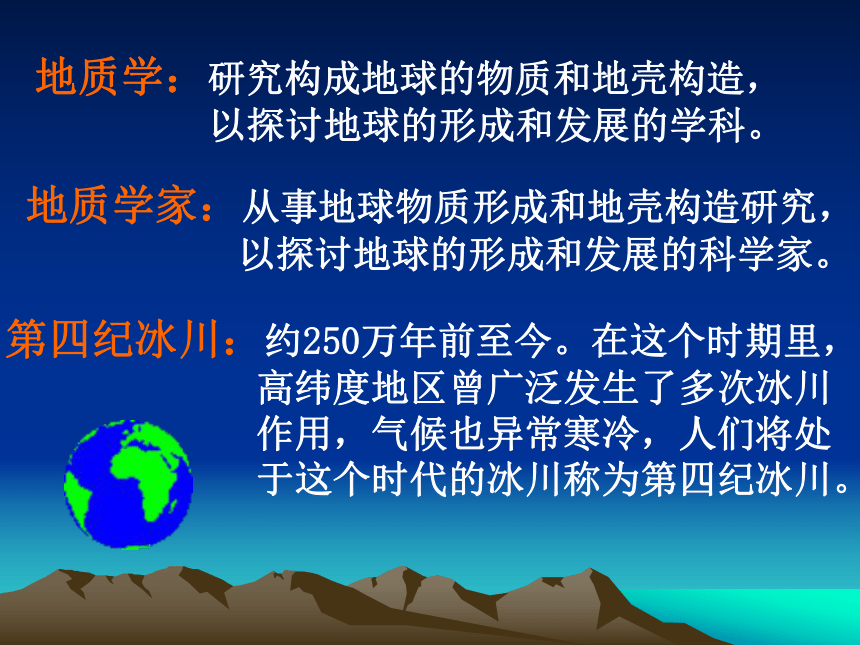 地质学：研究构成地球的物质和地壳构造，以探讨地球的形成和发展的学科。

地质学家：从事地球物质形成和地壳构造研究，以探讨地球的形成和发展的科学家。

第四纪冰川：约250万年前至今。在这个时期里，高纬度地区曾广泛发生了多次冰川作用，气候也异常寒冷，人们将处于这个时代的冰川称为第四纪冰川。